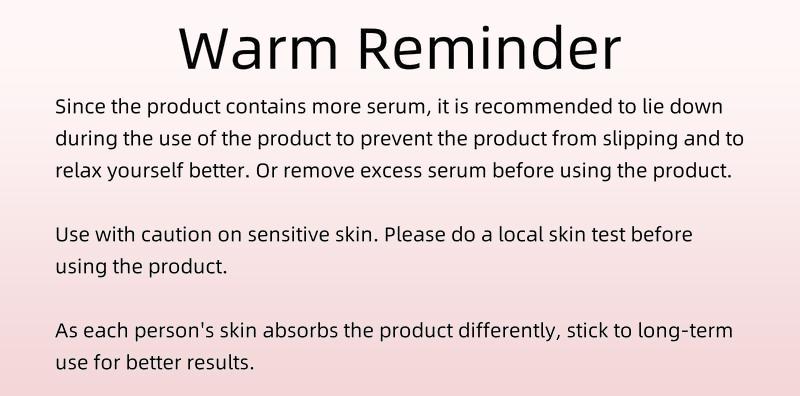 Warm Reminder

Since the product contains more serum, it is recommended to lie down during the use of the product to prevent the product from slipping and to relax yourself better. Or remove excess serum before using the product.

Use with caution on sensitive skin. Please do a local skin test before using the product.

As each person's skin absorbs the product differently, stick to long-term use for better results.